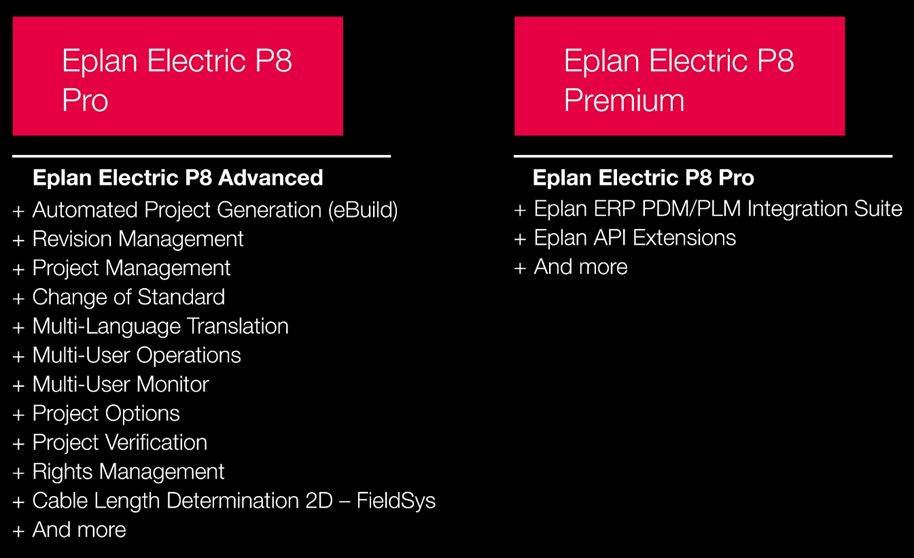 Eplan Electric P8 Pro

Eplan Electric P8 Advanced
+ Automated Project Generation (eBuild)
+ Revision Management
+ Project Management
+ Change of Standard
+ Multi-Language Translation
+ Multi-User Operations
+ Multi-User Monitor
+ Project Options
+ Project Verification
+ Rights Management
+ Cable Length Determination 2D – FieldSys
+ And more

Eplan Electric P8 Premium

Eplan Electric P8 Pro
+ Eplan ERP PDM/PLM Integration Suite
+ Eplan API Extensions
+ And more